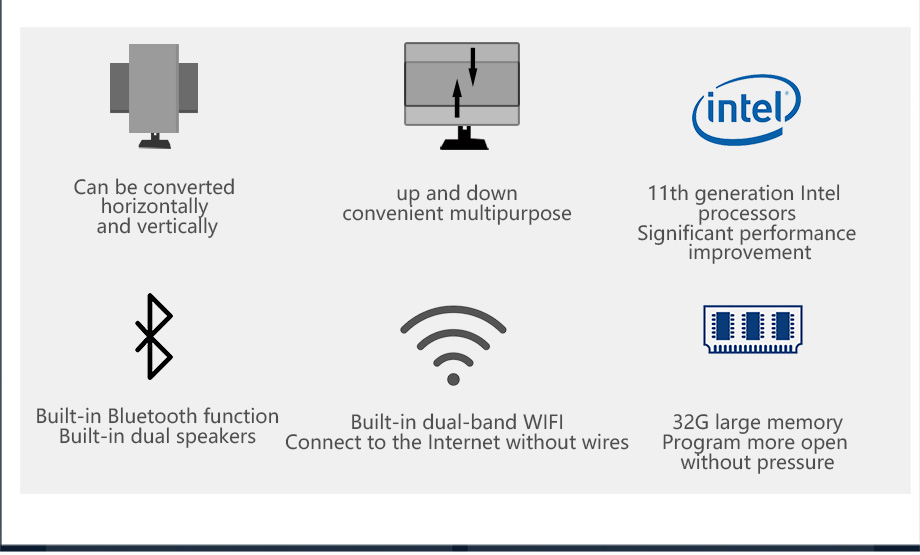 Can be converted horizontally and vertically

up and down convenient multipurpose

intel

11th generation Intel processors Significant performance improvement

Built-in Bluetooth function Built-in dual speakers

Built-in dual-band WIFI Connect to the Internet without wires

32G large memory Program more open without pressure